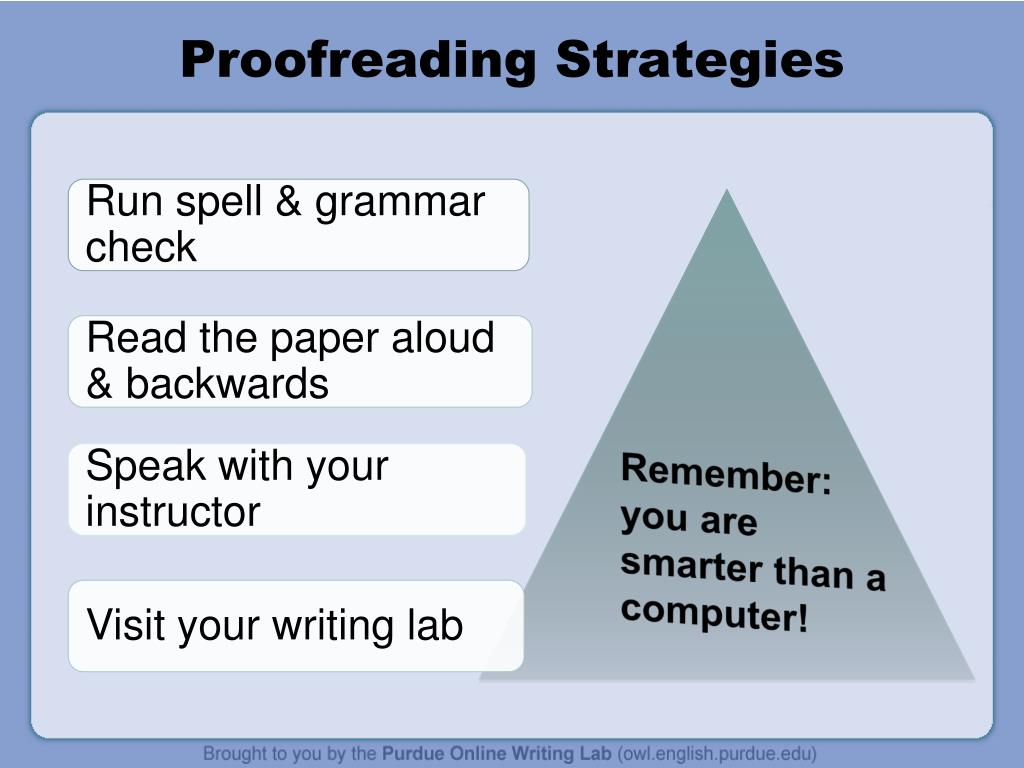 Proofreading Strategies

Run spell & grammar check

Read the paper aloud & backwards

Speak with your instructor

Visit your writing lab

Remember: you are smarter than a computer!

Brought to you by the Purdue Online Writing Lab (owl.english.purdue.edu)